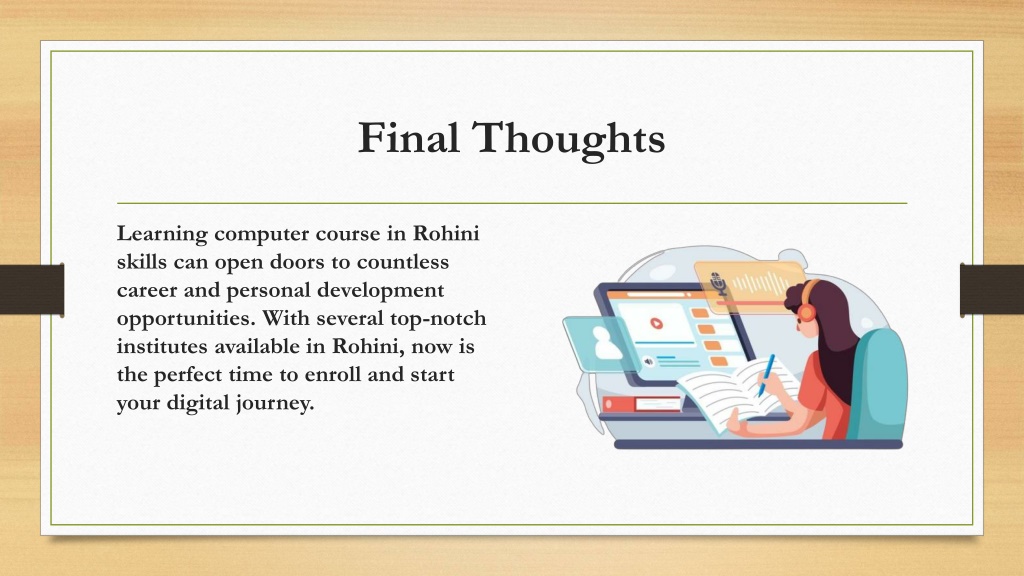 Final Thoughts

Learning computer course in Rohini skills can open doors to countless career and personal development opportunities. With several top-notch institutes available in Rohini, now is the perfect time to enroll and start your digital journey.